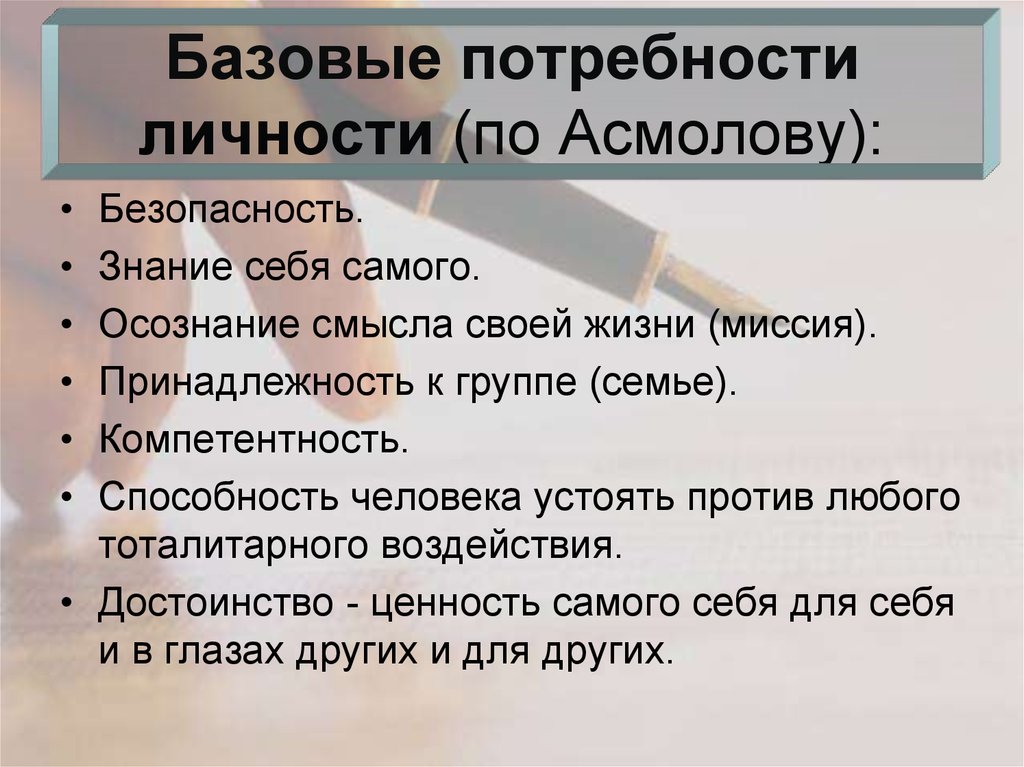 Базовые потребности личности (по Асмолову):

• Безопасность.
• Знание себя самого.
• Осознание смысла своей жизни (миссия).
• Принадлежность к группе (семье).
• Компетентность.
• Способность человека устоять против любого тоталитарного воздействия.
• Достоинство - ценность самого себя для себя и в глазах других и для других.